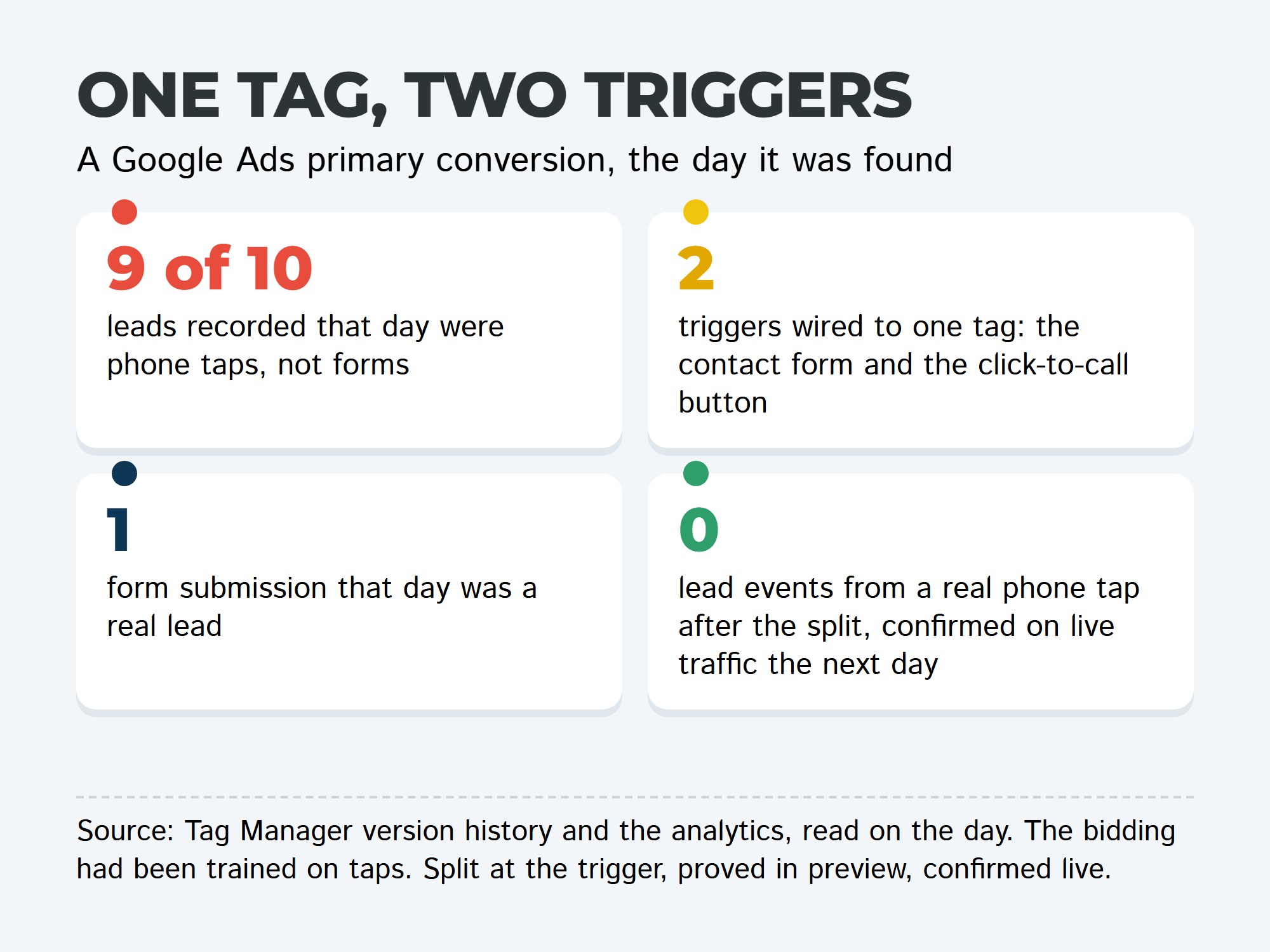 ONE TAG, TWO TRIGGERS

A Google Ads primary conversion, the day it was found

9 of 10

leads recorded that day were phone taps, not forms

2

triggers wired to one tag: the contact form and the click-to-call button

1

form submission that day was a real lead

0

lead events from a real phone tap after the split, confirmed on live traffic the next day

Source: Tag Manager version history and the analytics, read on the day. The bidding had been trained on taps. Split at the trigger, proved in preview, confirmed live.